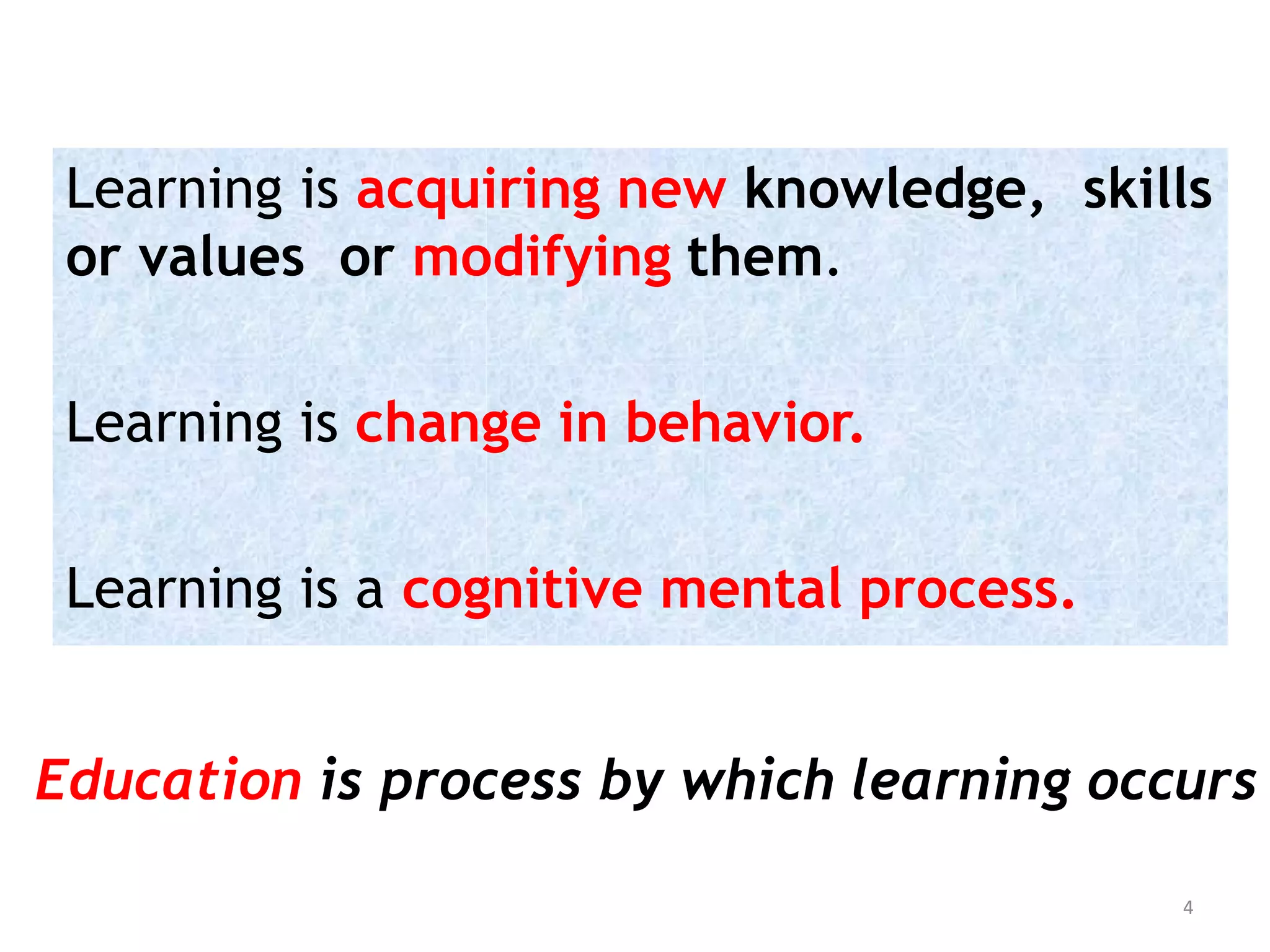 Learning is acquiring new knowledge, skills or values or modifying them.

Learning is change in behavior.

Learning is a cognitive mental process.

Education is process by which learning occurs

4